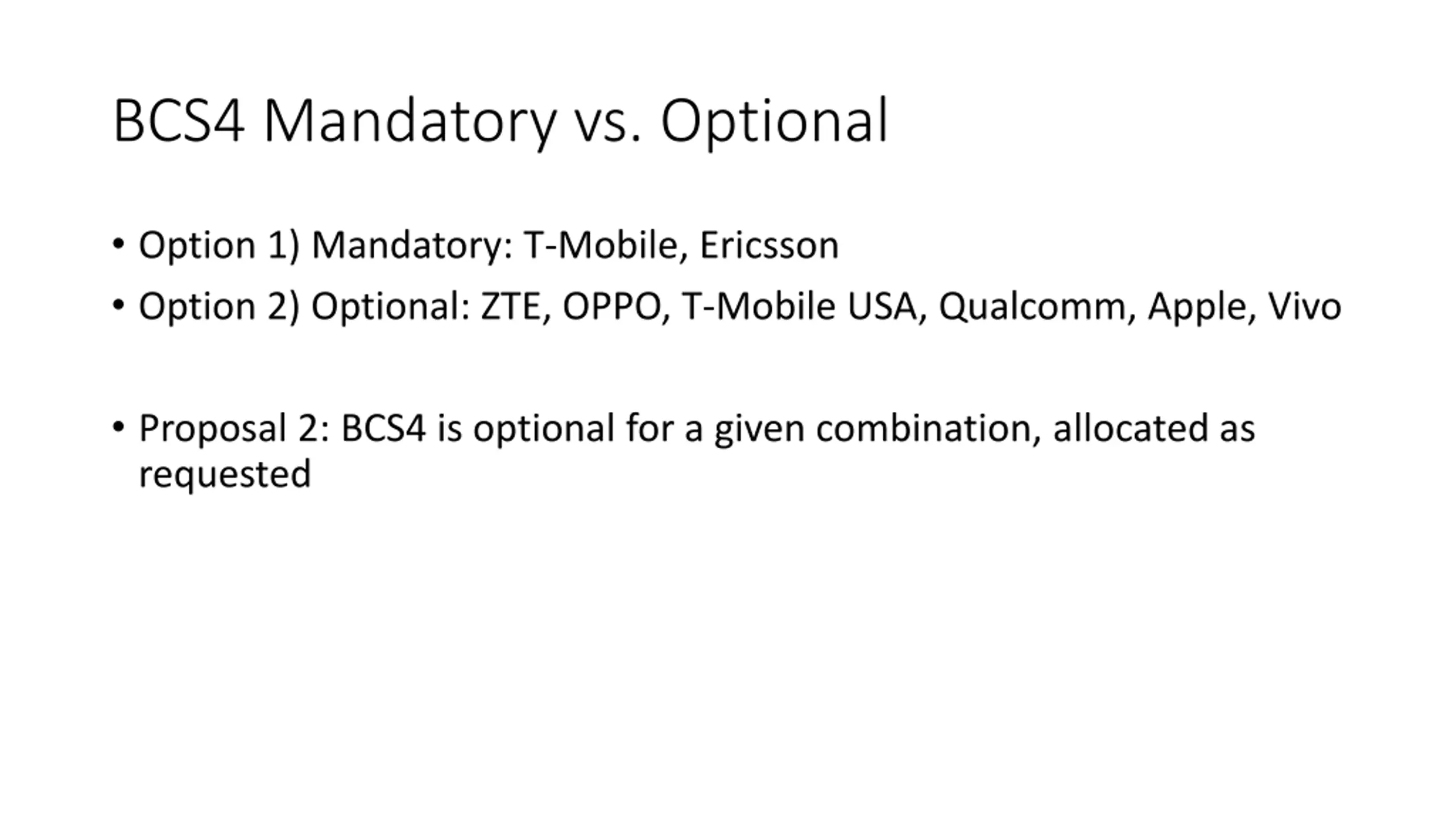 BCS4 Mandatory vs. Optional

• Option 1) Mandatory: T-Mobile, Ericsson
• Option 2) Optional: ZTE, OPPO, T-Mobile USA, Qualcomm, Apple, Vivo

• Proposal 2: BCS4 is optional for a given combination, allocated as requested